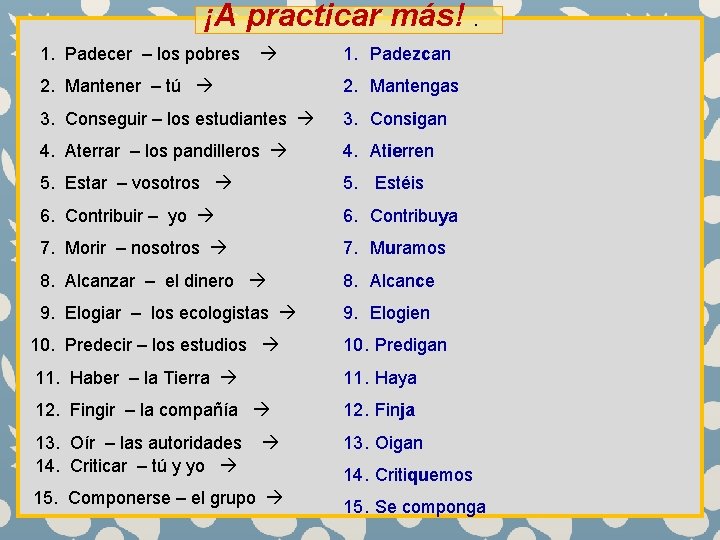 ¡A practicar más! .

1. Padecer – los pobres →
2. Mantener – tú →
3. Conseguir – los estudiantes →
4. Aterrar – los pandilleros →
5. Estar – vosotros →
6. Contribuir – yo →
7. Morir – nosotros →
8. Alcanzar – el dinero →
9. Elogiar – los ecologistas →
10. Predecir – los estudios →
11. Haber – la Tierra →
12. Fingir – la compañía →
13. Oír – las autoridades →
14. Criticar – tú y yo →
15. Componerse – el grupo →

1. Padezcan
2. Mantengas
3. Consigan
4. Atierren
5. Estéis
6. Contribuya
7. Muramos
8. Alcance
9. Elogien
10. Predigan
11. Haya
12. Finja
13. Oigan
14. Critiquemos
15. Se componga